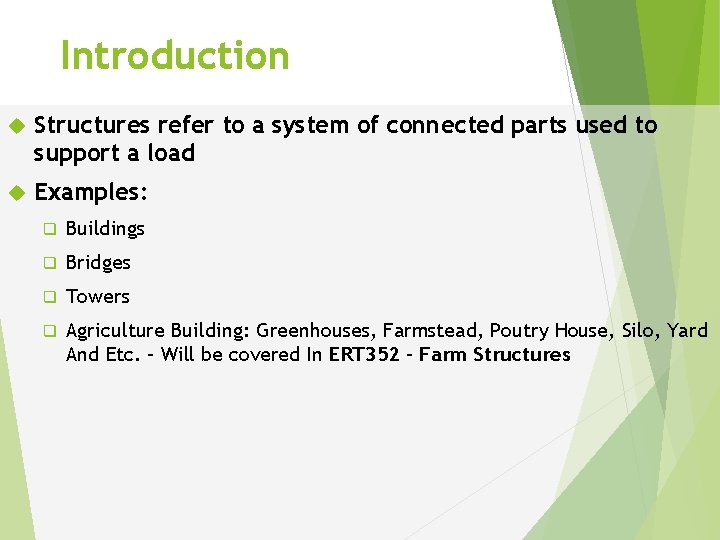 Introduction

Structures refer to a system of connected parts used to support a load

Examples:

Buildings

Bridges

Towers

Agriculture Building: Greenhouses, Farmstead, Poutry House, Silo, Yard And Etc. - Will be covered In ERT352 - Farm Structures